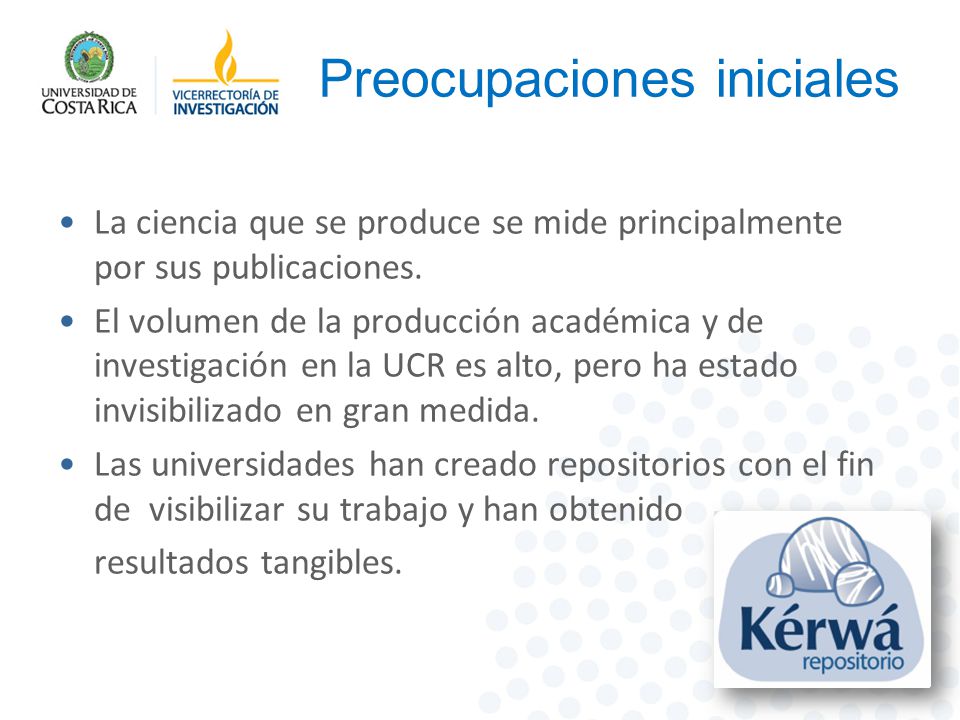 UNIVERSIDAD DE COSTA RICA

VICERRECTORÍA DE INVESTIGACIÓN

Preocupaciones iniciales

• La ciencia que se produce se mide principalmente por sus publicaciones.

• El volumen de la producción académica y de investigación en la UCR es alto, pero ha estado invisibilizado en gran medida.

• Las universidades han creado repositorios con el fin de visibilizar su trabajo y han obtenido resultados tangibles.

Kérwá repositorio